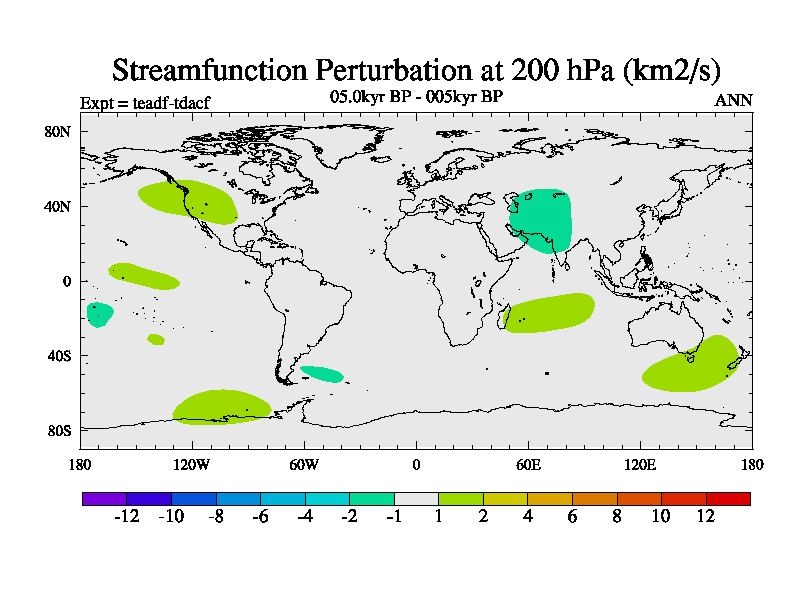 Streamfunction Perturbation at 200 hPa (km2/s)

Expt = teadf-tdacf

05.0kyr BP - 005kyr BP

ANN

80N
40N
0
40S
80S

180 120W 60W 0 60E 120E 180

-12 -10 -8 -6 -4 -2 -1 1 2 4 6 8 10 12